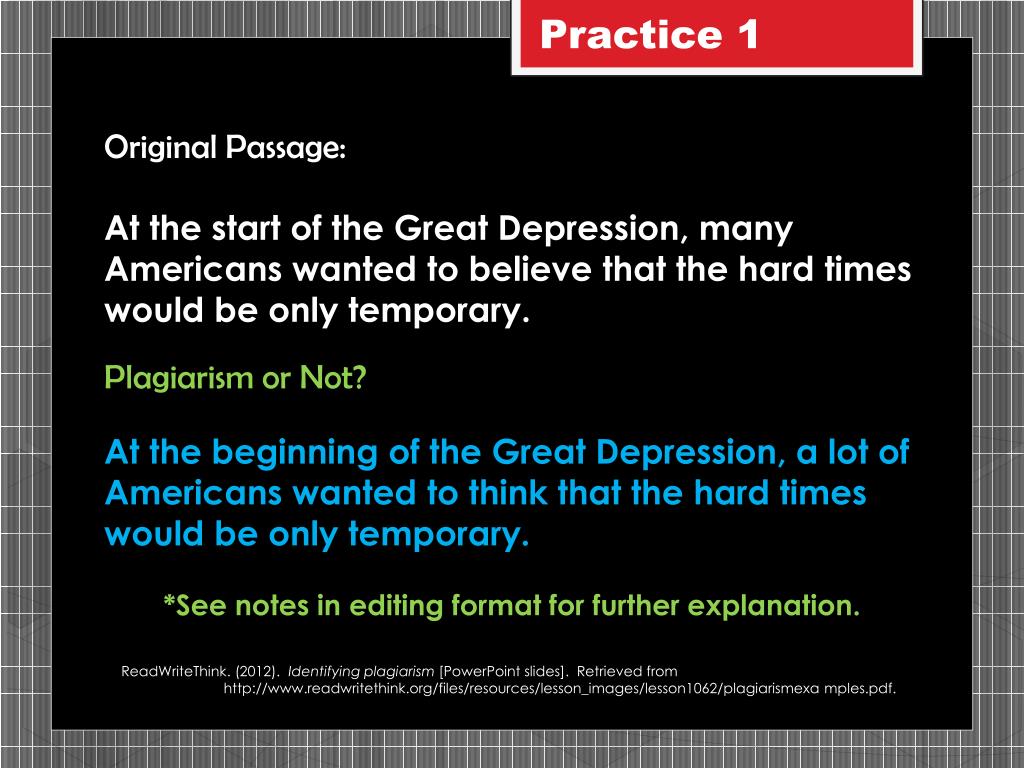 Practice 1

Original Passage:

At the start of the Great Depression, many Americans wanted to believe that the hard times would be only temporary.

Plagiarism or Not?

At the beginning of the Great Depression, a lot of Americans wanted to think that the hard times would be only temporary.

*See notes in editing format for further explanation.

ReadWriteThink. (2012). Identifying plagiarism [PowerPoint slides]. Retrieved from http://www.readwritethink.org/files/resources/lesson_images/lesson1062/plagiarismexa mples.pdf.